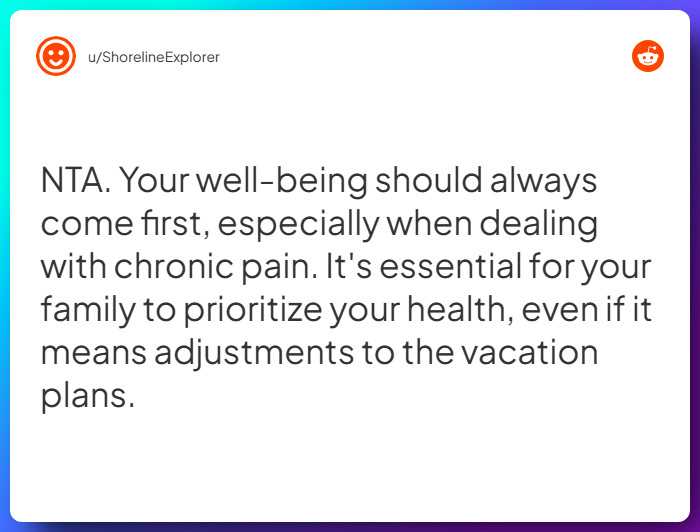 u/ShorelineExplorer

NTA. Your well-being should always come first, especially when dealing with chronic pain. It's essential for your family to prioritize your health, even if it means adjustments to the vacation plans.